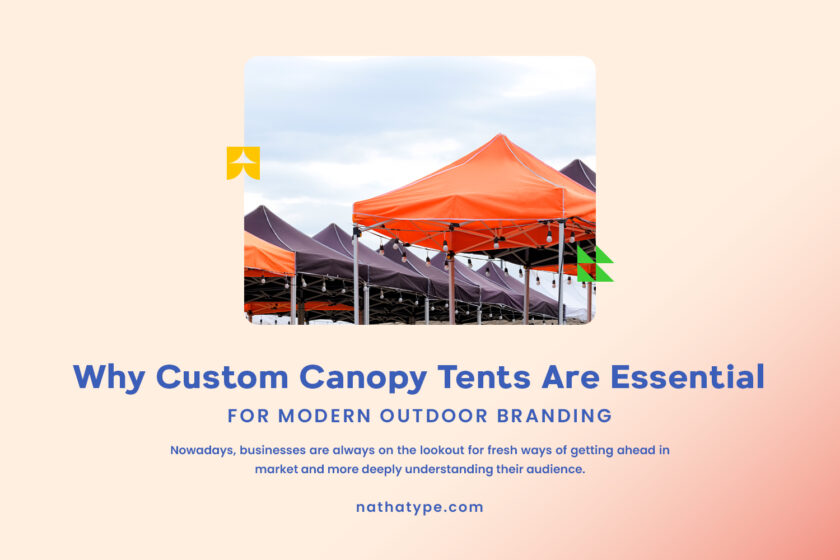 Why Custom Canopy Tents Are Essential

FOR MODERN OUTDOOR BRANDING

Nowadays, businesses are always on the lookout for fresh ways of getting ahead in market and more deeply understanding their audience.

nathatype.com